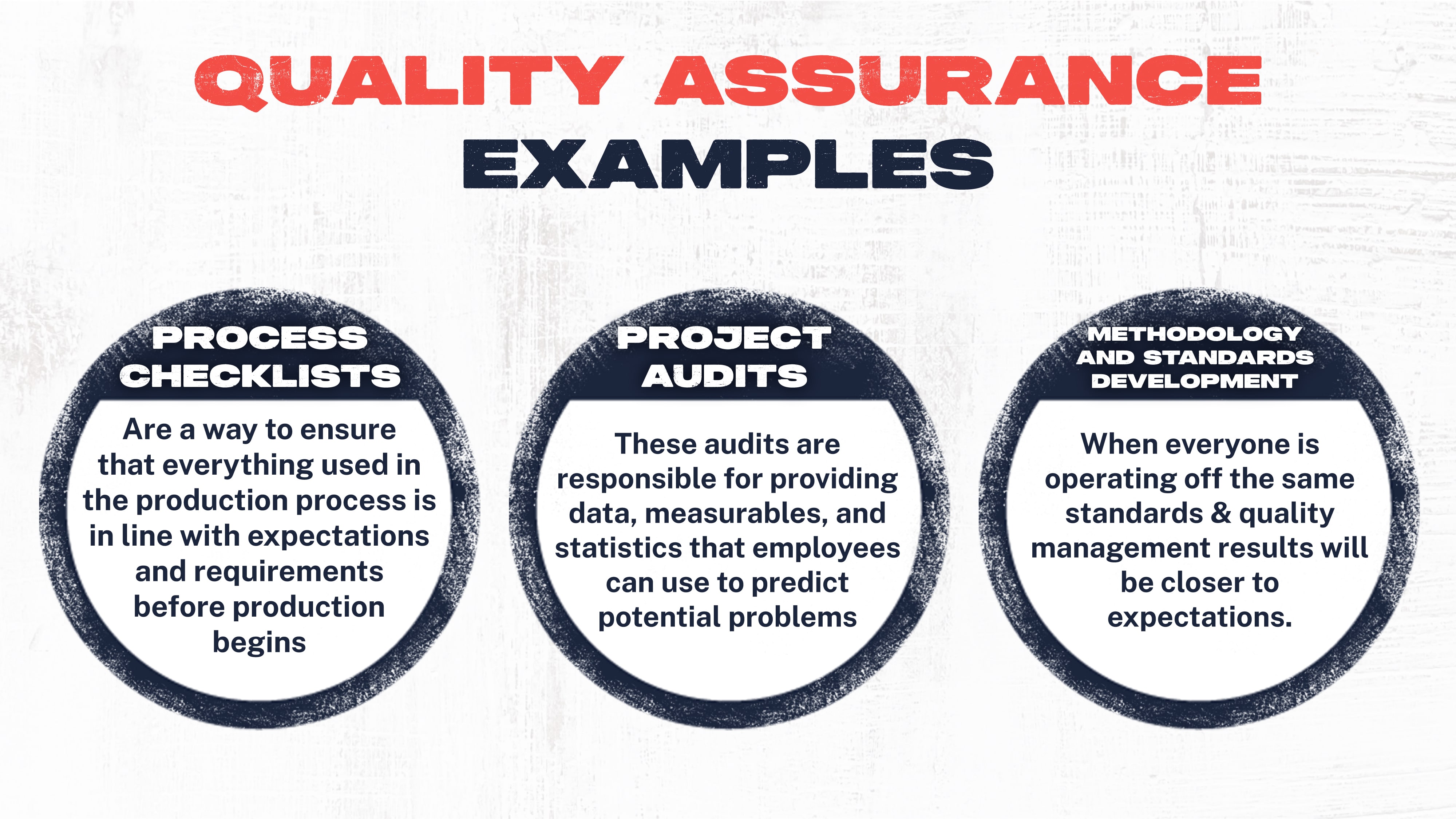 QUALITY ASSURANCE EXAMPLES

PROCESS CHECKLISTS

Are a way to ensure that everything used in the production process is in line with expectations and requirements before production begins

PROJECT AUDITS

These audits are responsible for providing data, measurables, and statistics that employees can use to predict potential problems

METHODOLOGY AND STANDARDS DEVELOPMENT

When everyone is operating off the same standards & quality management results will be closer to expectations.